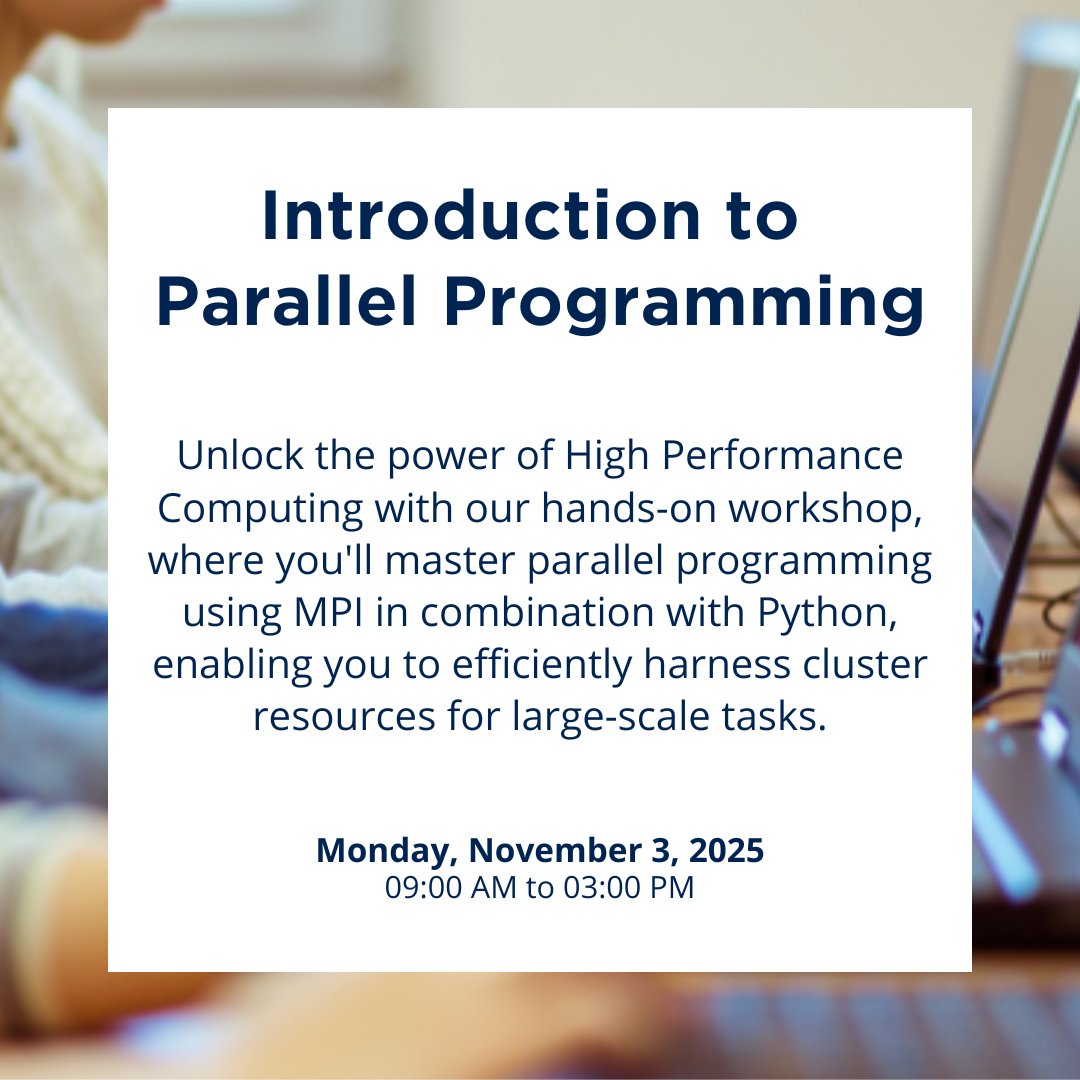 Introduction to Parallel Programming

Unlock the power of High Performance Computing with our hands-on workshop, where you'll master parallel programming using MPI in combination with Python, enabling you to efficiently harness cluster resources for large-scale tasks.

Monday, November 3, 2025
09:00 AM to 03:00 PM